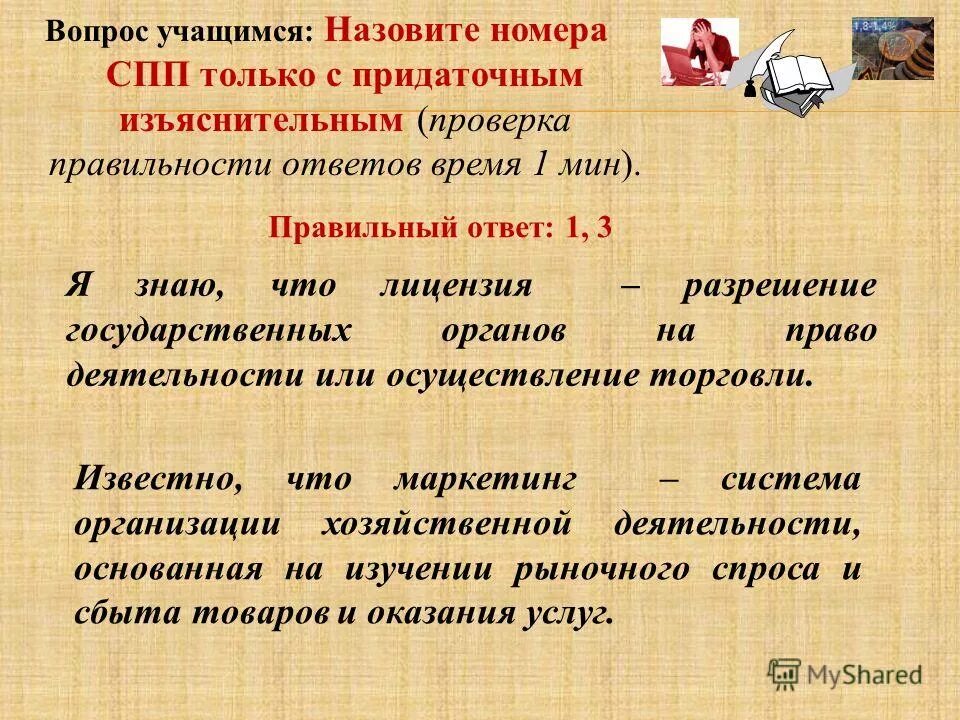 Вопрос учащимся: Назовите номера СПП только с придаточным изъяснительным (проверка правильности ответов время 1 мин).

Правильный ответ: 1, 3

Я знаю, что лицензия – разрешение государственных органов на право деятельности или осуществление торговли.

Известно, что маркетинг – система организации хозяйственной деятельности, основанная на изучении рыночного спроса и сбыта товаров и оказания услуг.

MyShared